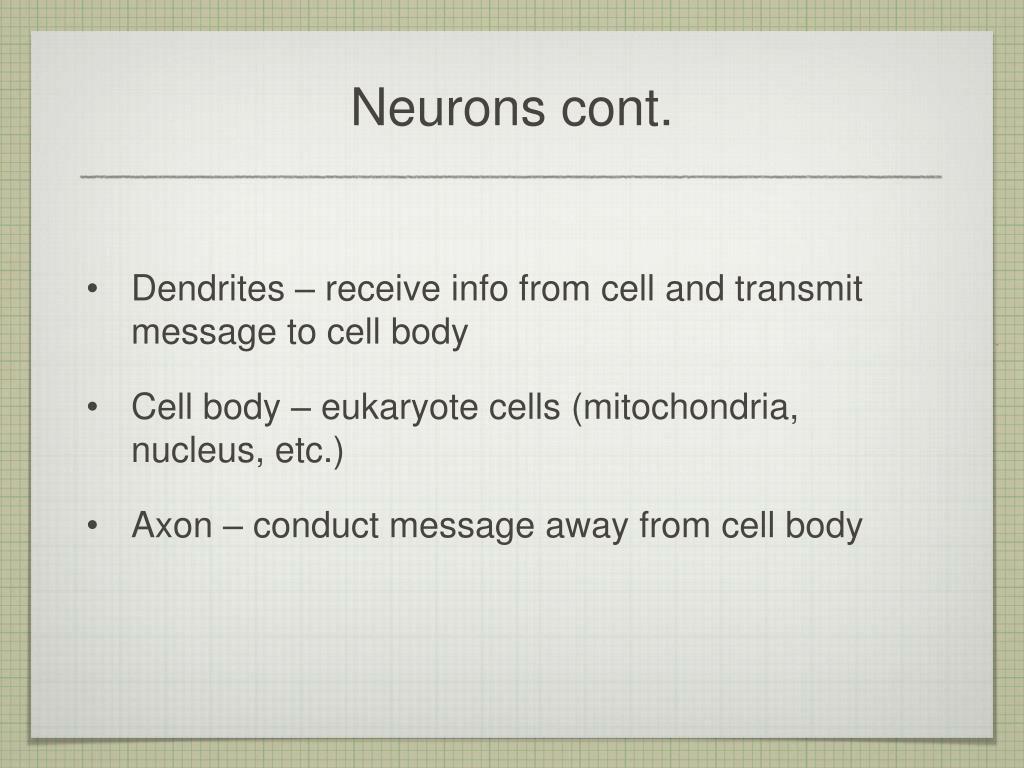 Neurons cont.

• Dendrites – receive info from cell and transmit message to cell body

• Cell body – eukaryote cells (mitochondria, nucleus, etc.)

• Axon – conduct message away from cell body